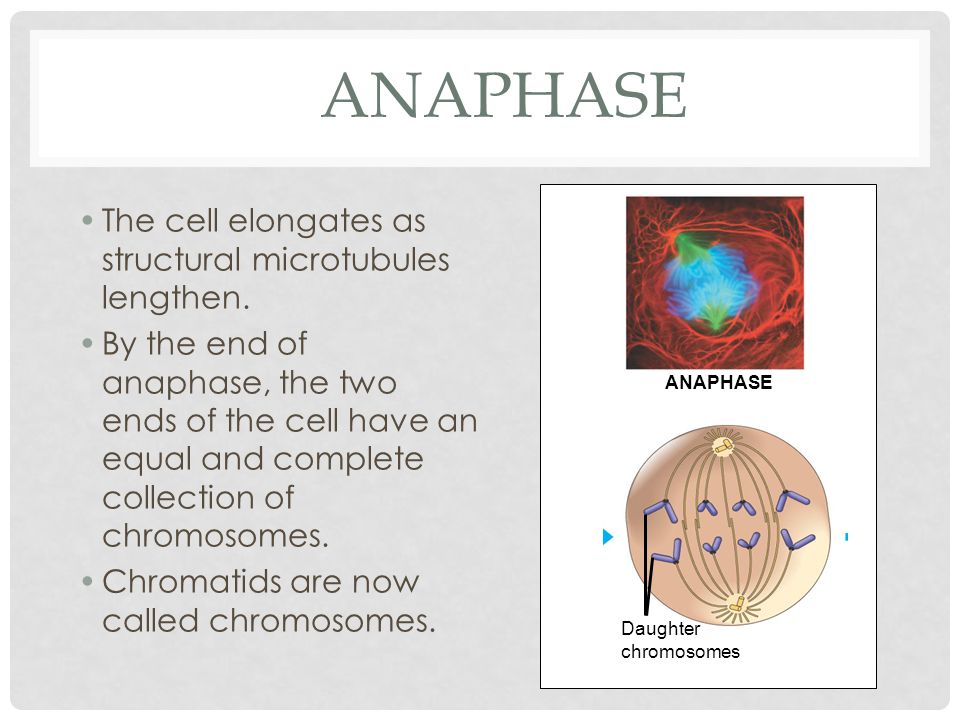 ANAPHASE

• The cell elongates as structural microtubules lengthen.

• By the end of anaphase, the two ends of the cell have an equal and complete collection of chromosomes.

• Chromatids are now called chromosomes.

ANAPHASE

Daughter chromosomes